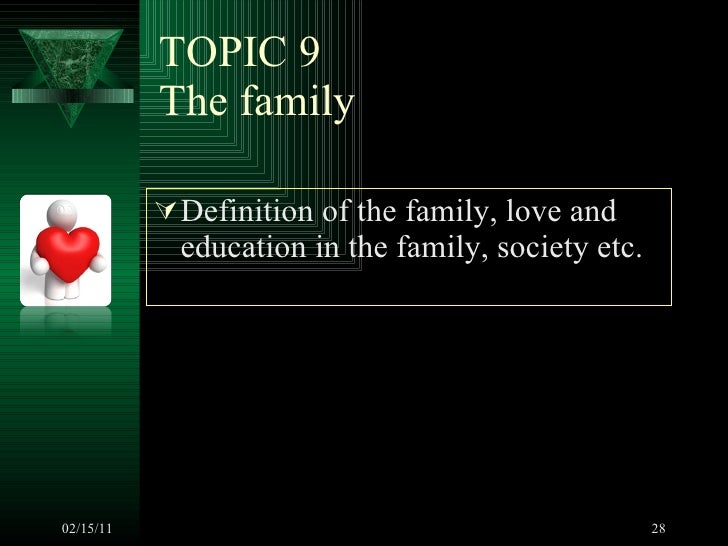 TOPIC 9
The family

Definition of the family, love and education in the family, society etc.

02/15/11

28